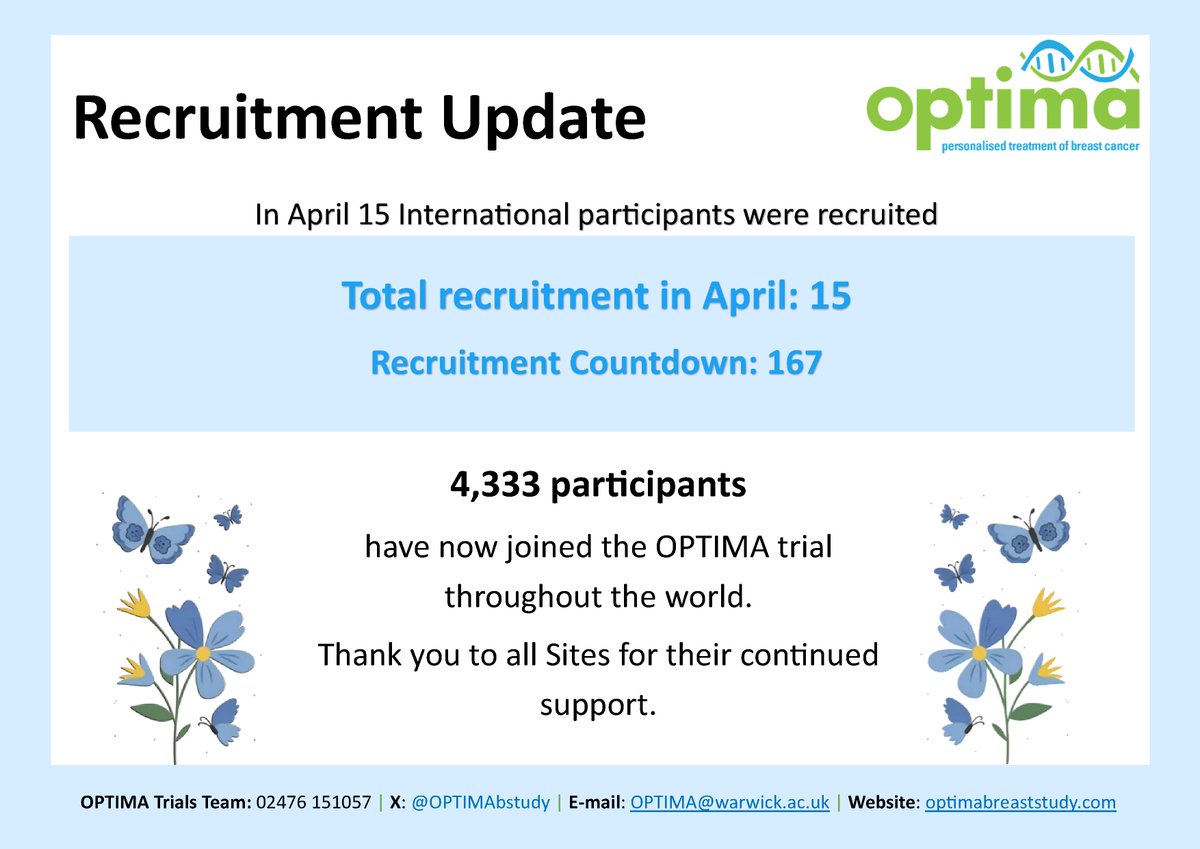 Recruitment Update

optima
personalised treatment of breast cancer

In April 15 International participants were recruited

Total recruitment in April: 15

Recruitment Countdown: 167

4,333 participants

have now joined the OPTIMA trial throughout the world.

Thank you to all Sites for their continued support.

OPTIMA Trials Team: 02476 151057 | X: @OPTIMAbstudy | E-mail: OPTIMA@warwick.ac.uk | Website: optimabreaststudy.com